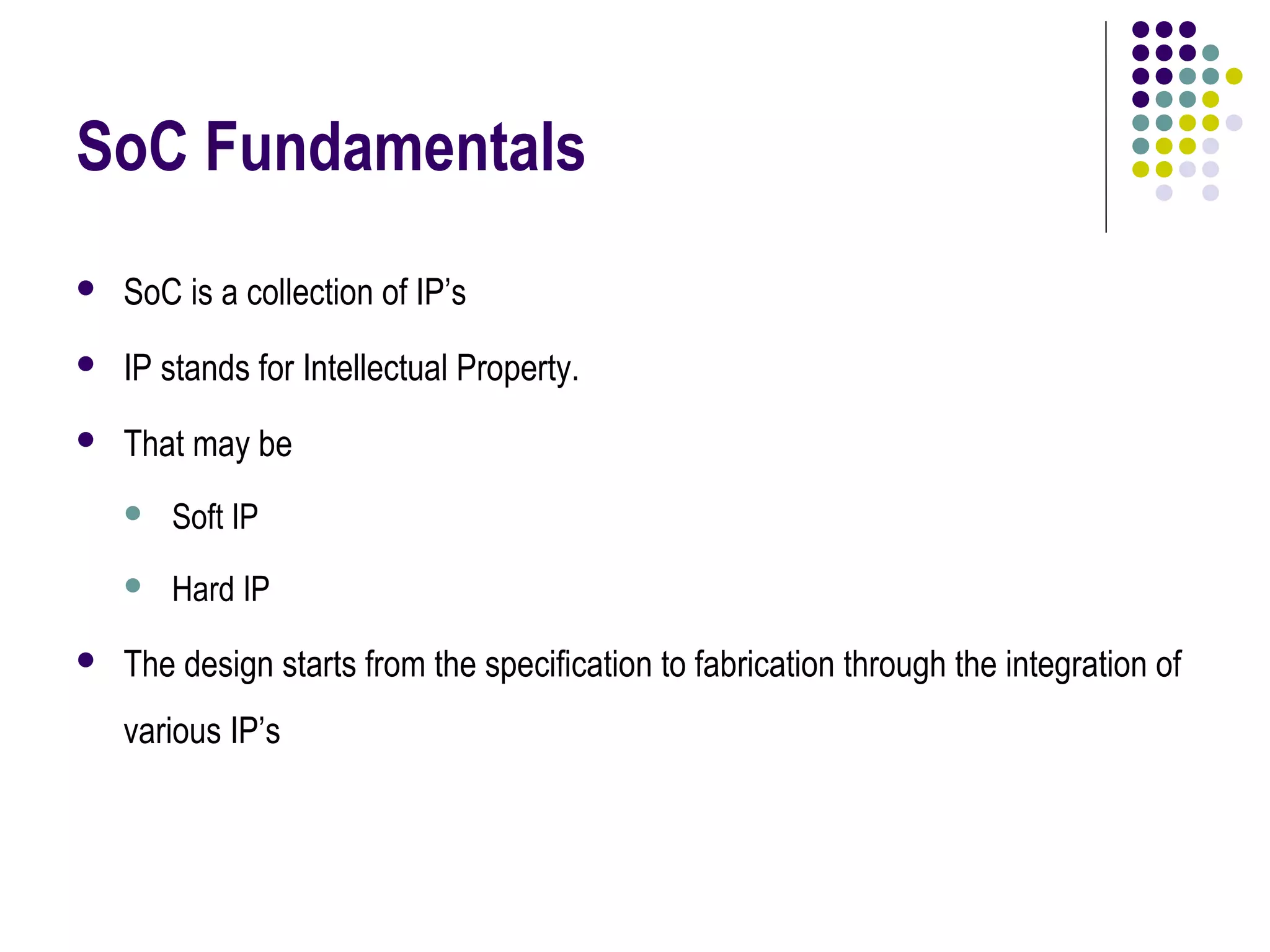 SoC Fundamentals

- SoC is a collection of IP’s
- IP stands for Intellectual Property.
- That may be
  - Soft IP
  - Hard IP
- The design starts from the specification to fabrication through the integration of various IP’s